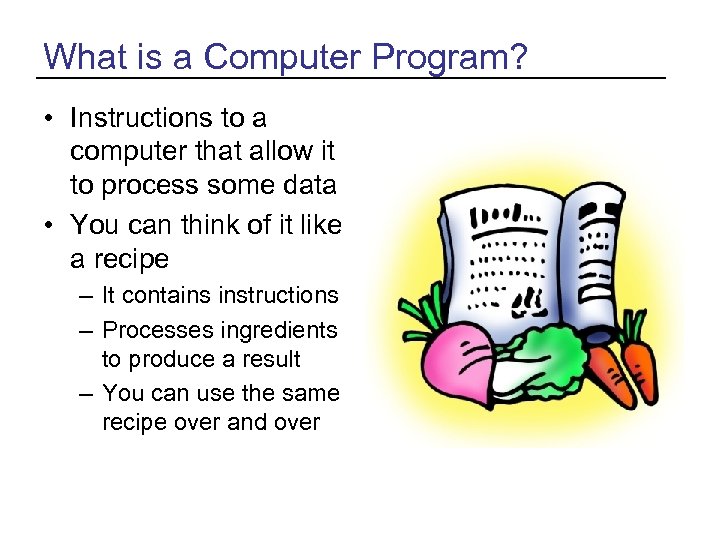 What is a Computer Program?

• Instructions to a computer that allow it to process some data
• You can think of it like a recipe
– It contains instructions
– Processes ingredients to produce a result
– You can use the same recipe over and over